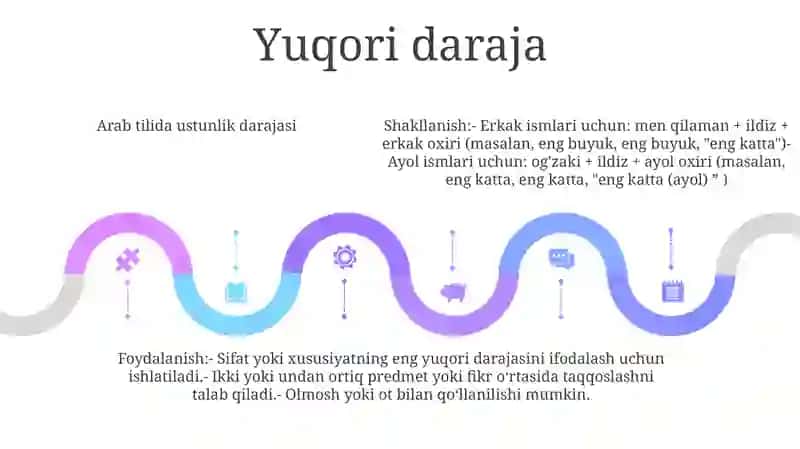 Yuqori daraja

Arab tilida ustunlik darajasi

Shakllanish:- Erkak ismlari uchun: men qilaman + ildiz + erkak oxiri (masalan, eng buyuk, eng buyuk, "eng katta")- Ayol ismlari uchun: og'zaki + ildiz + ayol oxiri (masalan, eng katta, eng katta, "eng katta (ayol) " )

Foydalanish:- Sifat yoki xususiyatning eng yuqori darajasini ifodalash uchun ishlatiladi.- Ikki yoki undan ortiq predmet yoki fikr o'rtasida taqqoslashni talab qiladi.- Olmosh yoki ot bilan qo'llanilishi mumkin.